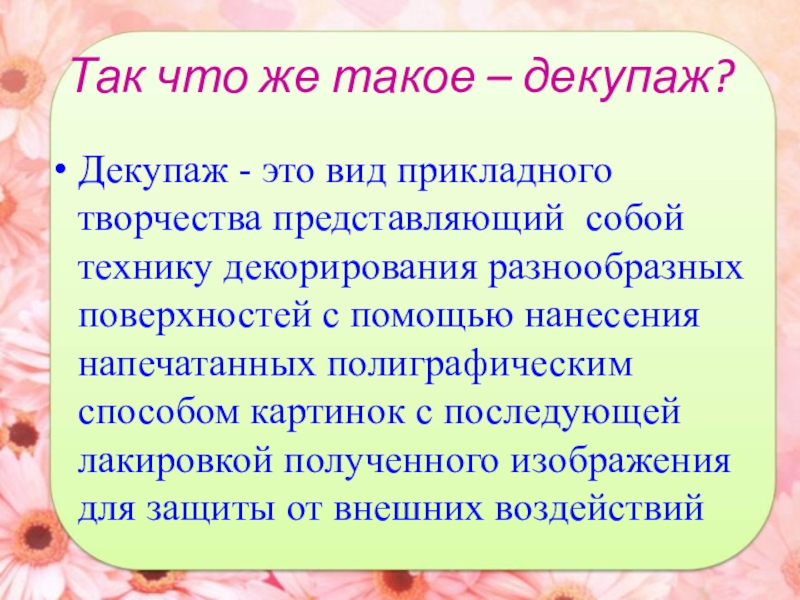 Так что же такое – декупаж?

• Декупаж - это вид прикладного творчества представляющий собой технику декорирования разнообразных поверхностей с помощью нанесения напечатанных полиграфическим способом картинок с последующей лакировкой полученного изображения для защиты от внешних воздействий